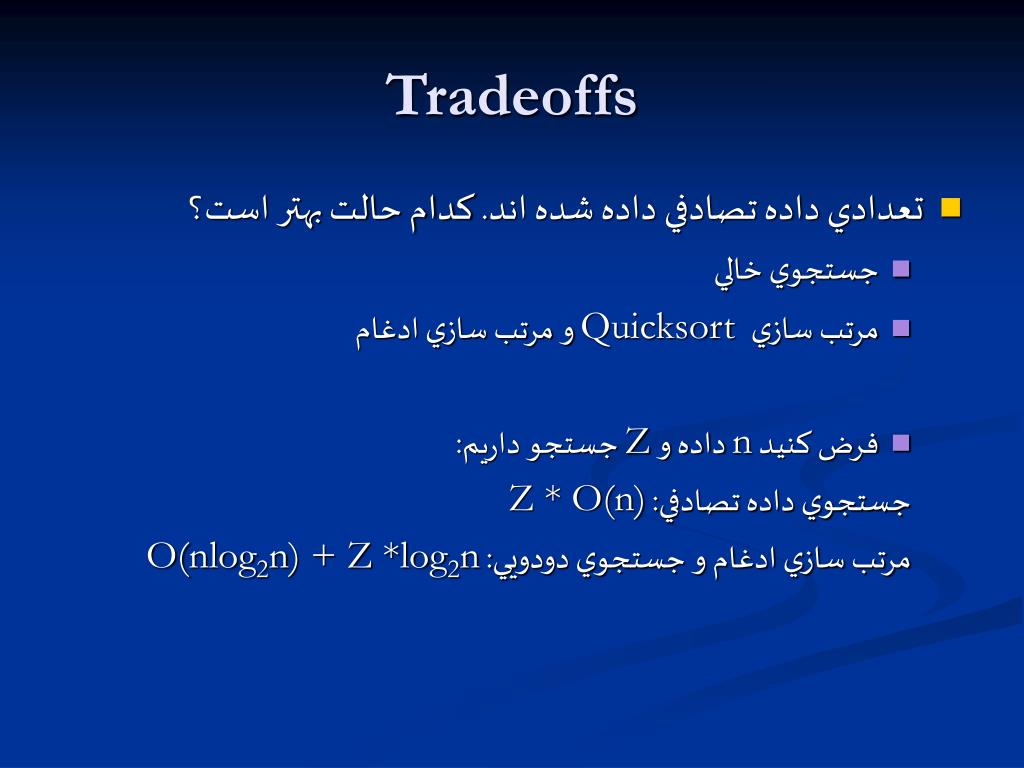 Tradeoffs

تعدادي داده تصادفي داده شده اند. كدام حالت بهتر است؟

جستجوي خالي

مرتب سازي Quicksort و مرتب سازي ادغام

فرض كنيد n داده و Z جستجو داريم:

جستجوي داده تصادفي: $Z * O(n)$

مرتب سازي ادغام و جستجوي دودويي: $O(n\log_2 n) + Z * \log_2 n$